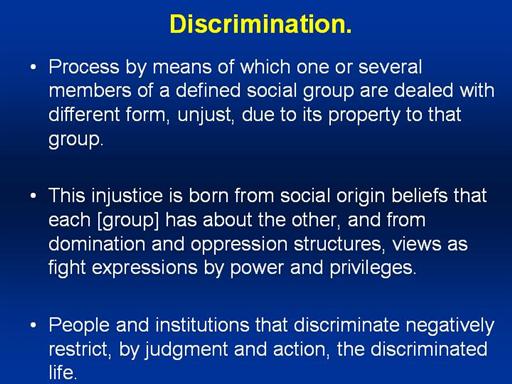 Discrimination.

• Process by means of which one or several members of a defined social group are dealed with different form, unjust, due to its property to that group.

• This injustice is born from social origin beliefs that each [group] has about the other, and from domination and oppression structures, views as fight expressions by power and privileges.

• People and institutions that discriminate negatively restrict, by judgment and action, the discriminated life.